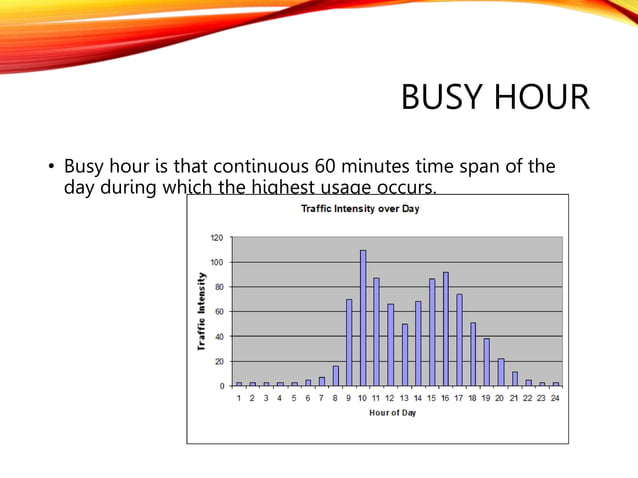 BUSY HOUR

• Busy hour is that continuous 60 minutes time span of the day during which the highest usage occurs.

Traffic Intensity over Day

Traffic Intensity

120
100
80
60
40
20
0

1 2 3 4 5 6 7 8 9 10 11 12 13 14 15 16 17 18 19 20 21 22 23 24

Hour of Day